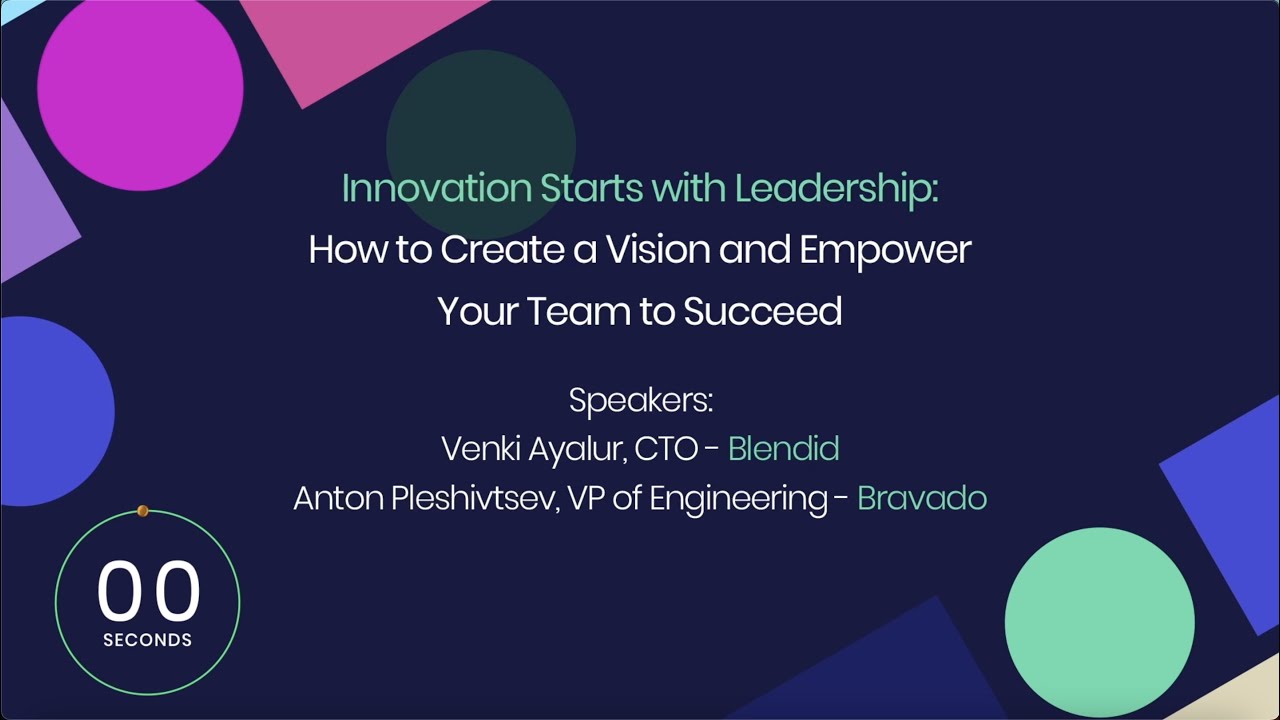 Innovation Starts with Leadership:
How to Create a Vision and Empower Your Team to Succeed

Speakers:
Venki Ayalur, CTO - Blendid
Anton Pleshivtsev, VP of Engineering - Bravado

00
SECONDS